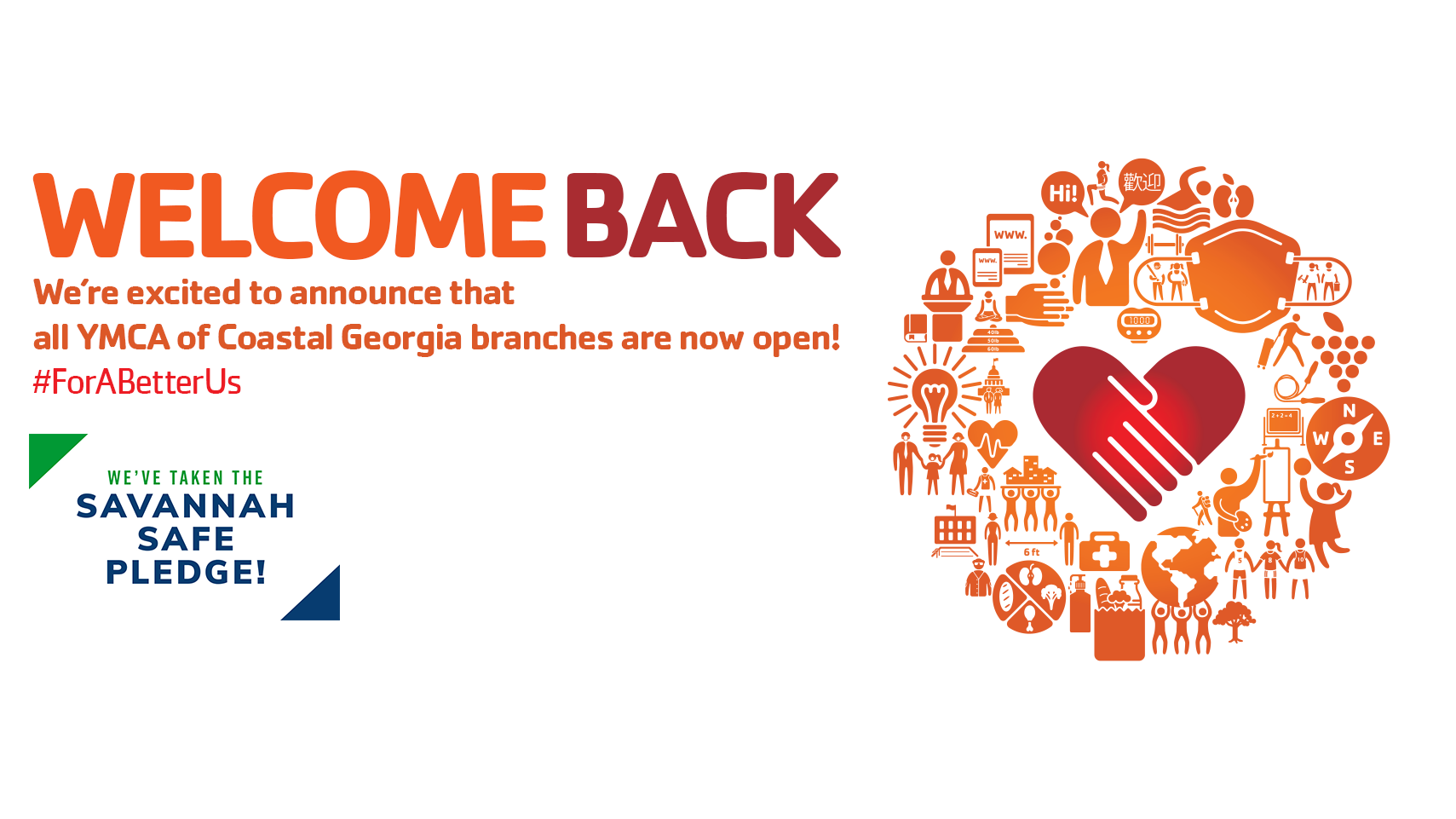 WELCOME BACK
We're excited to announce that
all YMCA of Coastal Georgia branches are now open!
#ForABetterUs

WE'VE TAKEN THE
SAVANNAH
SAFE
PLEDGE!

Hi!
歡迎
www.
www.
40lb
50lb
60lb
1000
2+2=4
N
W
E
S
6 ft